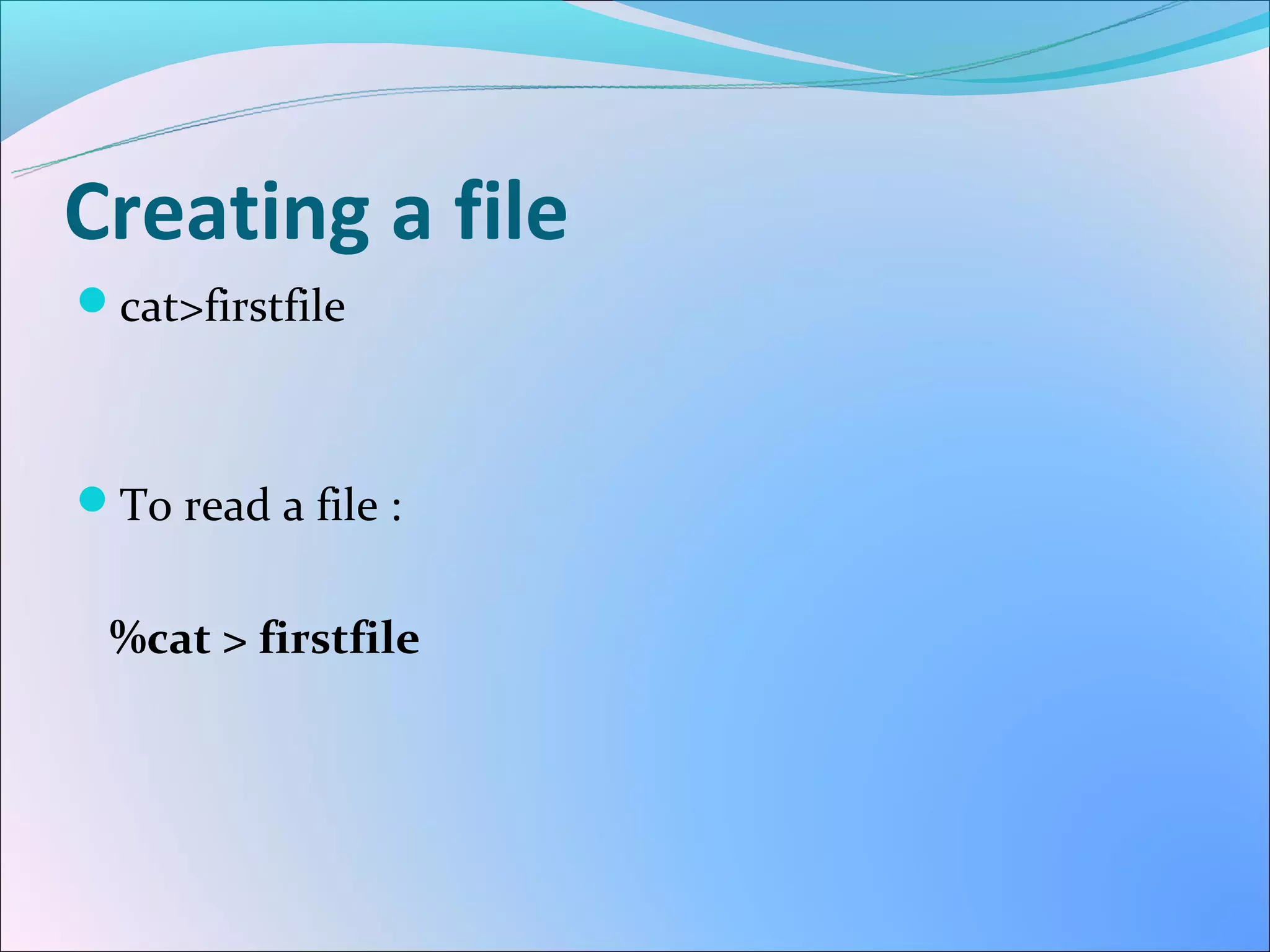 Creating a file

cat>firstfile

To read a file :

%cat > firstfile